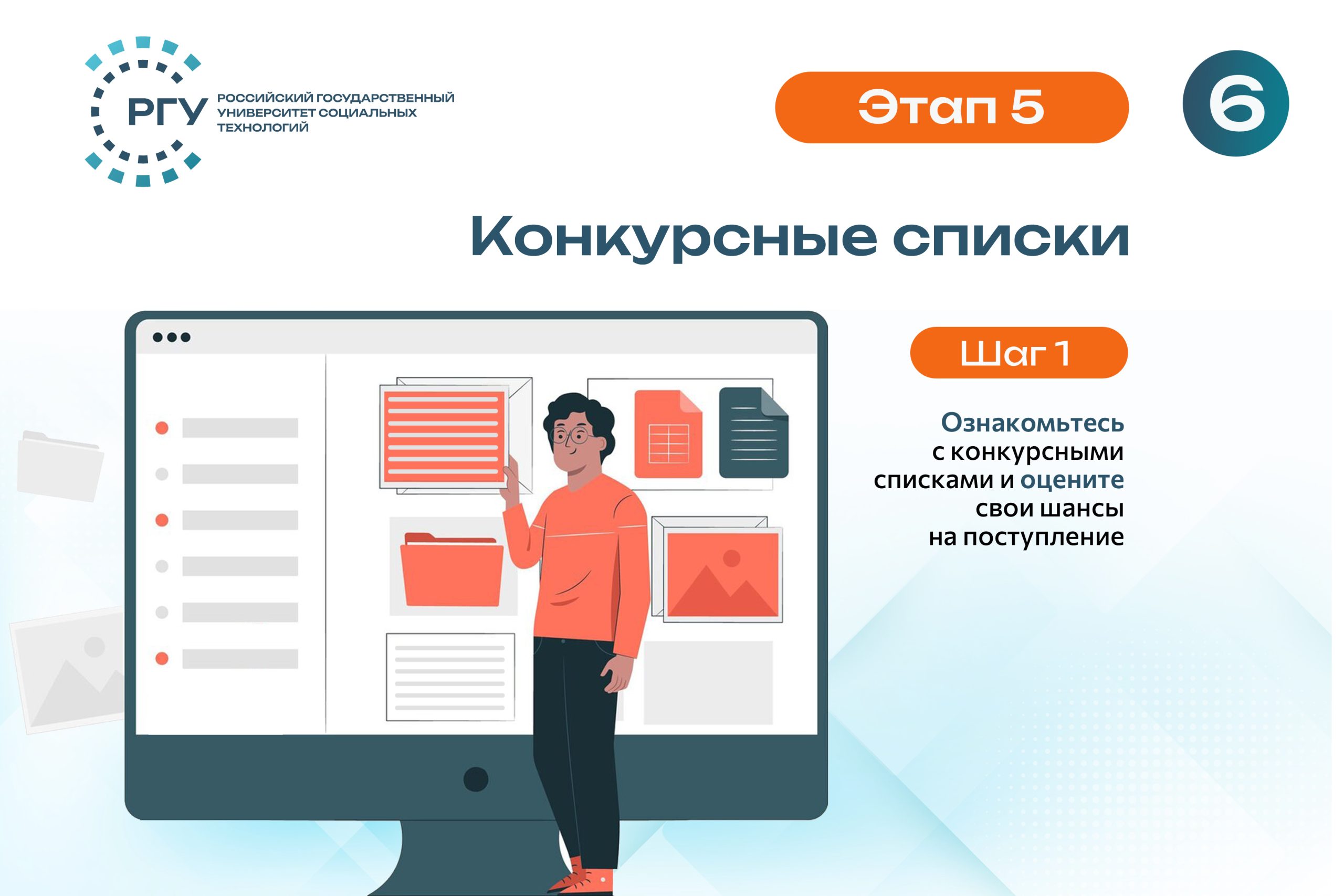 РГУ РОССИЙСКИЙ ГОСУДАРСТВЕННЫЙ УНИВЕРСИТЕТ СОЦИАЛЬНЫХ ТЕХНОЛОГИЙ

Этап 5

6

Конкурсные списки

Шаг 1

Ознакомьтесь с конкурсными списками и оцените свои шансы на поступление